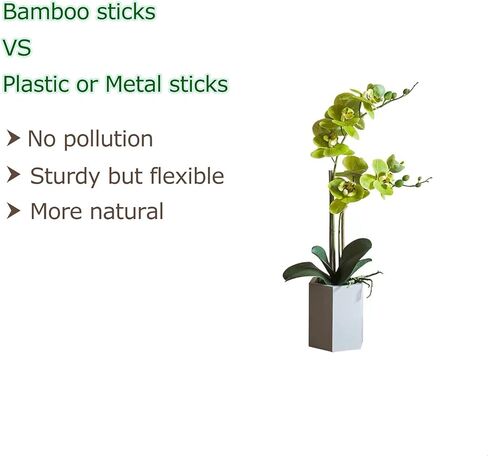 Bamboo sticks
VS
Plastic or Metal sticks

➤ No pollution
➤ Sturdy but flexible
➤ More natural